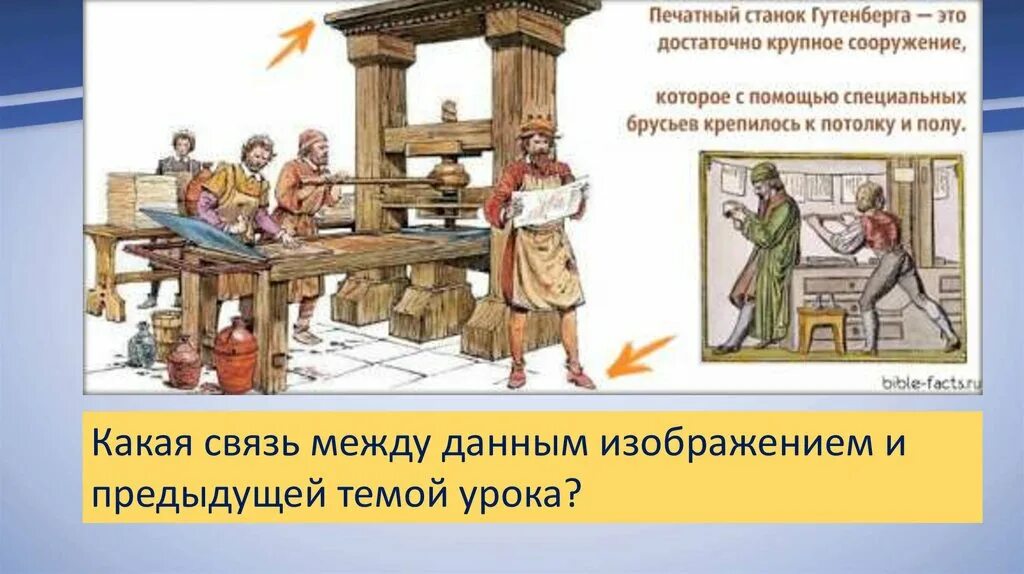 Печатный станок Гутенберга — это достаточно крупное сооружение,

которое с помощью специальных брусьев крепилось к потолку и полу.

bible-facts.ru

Какая связь между данным изображением и предыдущей темой урока?